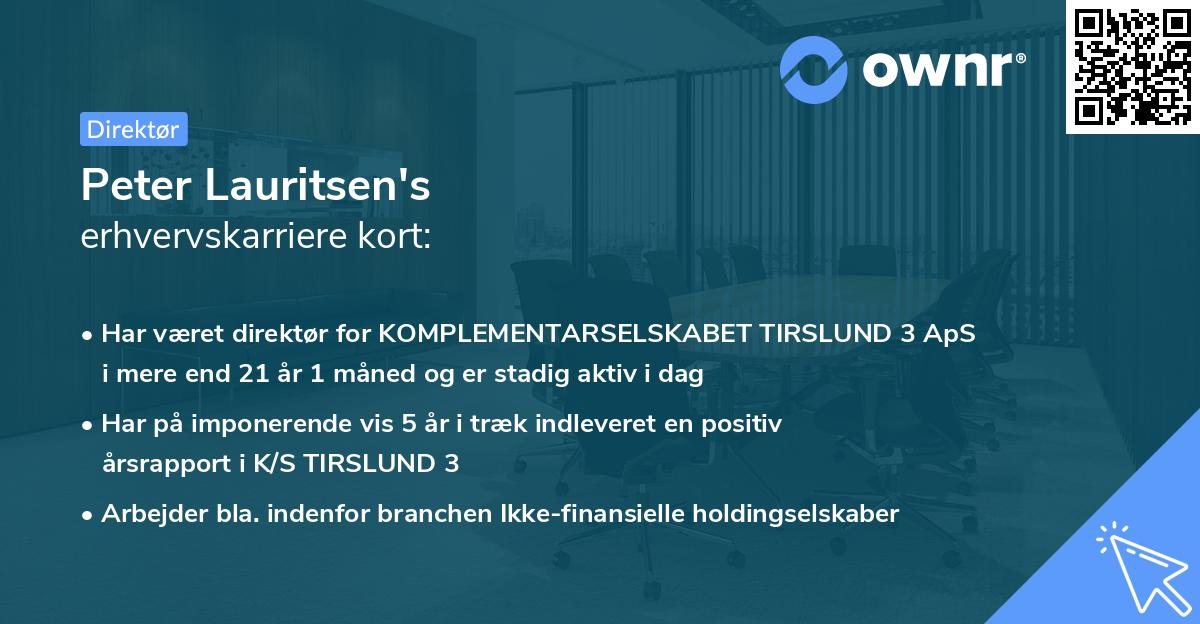 ownr®

Direktør

Peter Lauritsen's
erhvervskarriere kort:

• Har været direktør for KOMPLEMENTARSELSKABET TIRSLUND 3 ApS i mere end 21 år 1 måned og er stadig aktiv i dag

• Har på imponerende vis 5 år i træk indleveret en positiv årsrapport i K/S TIRSLUND 3

• Arbejder bla. indenfor branchen Ikke-finansielle holdingselskaber